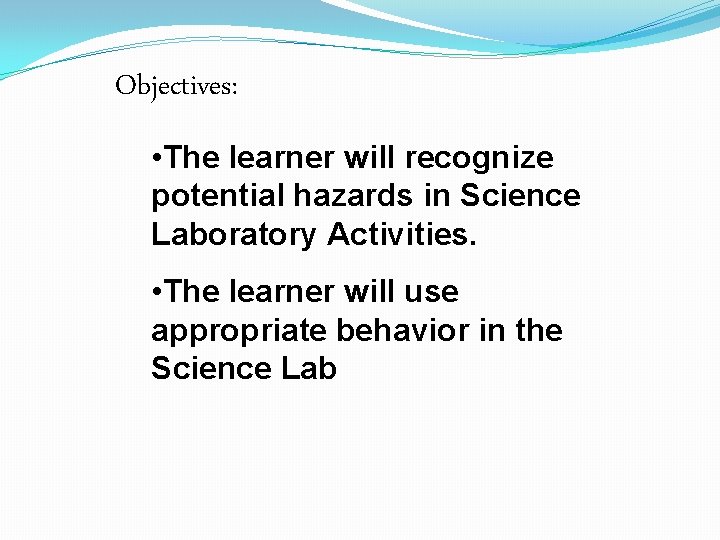 Objectives:

•The learner will recognize potential hazards in Science Laboratory Activities.

•The learner will use appropriate behavior in the Science Lab